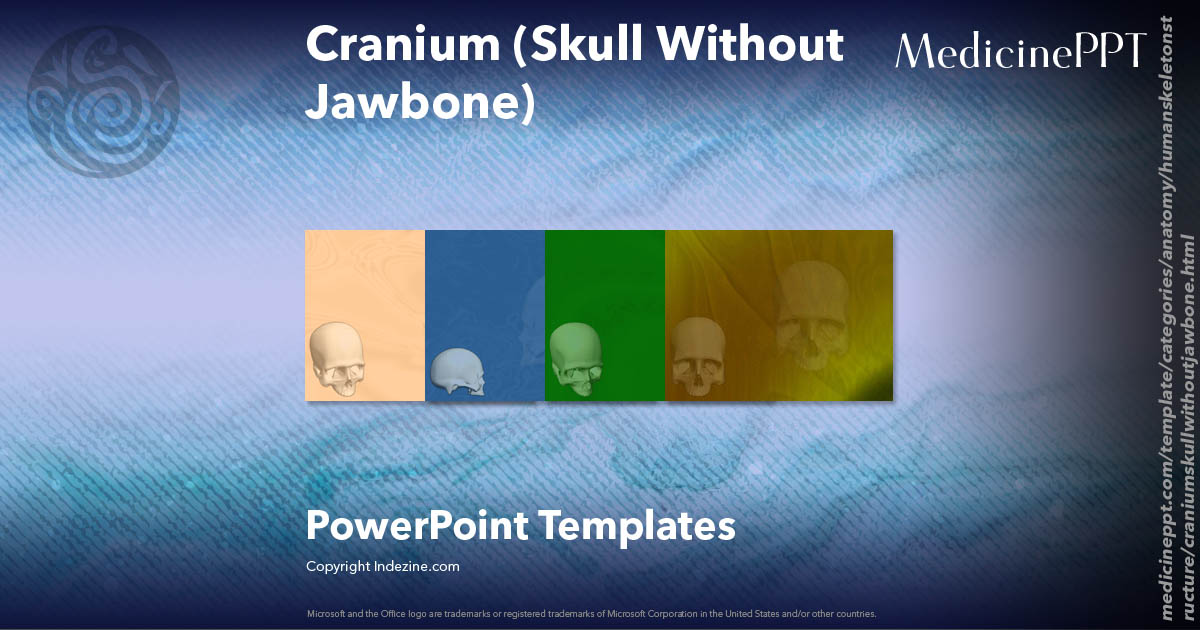 Cranium (Skull Without Jawbone)

MedicinePPT

PowerPoint Templates

Copyright Indezine.com

Microsoft and the Office logo are trademarks or registered trademarks of Microsoft Corporation in the United States and/or other countries.

medicineppt.com/template/categories/anatomy/humanskeletonstructure/craniumskullwithoutjawbone.html